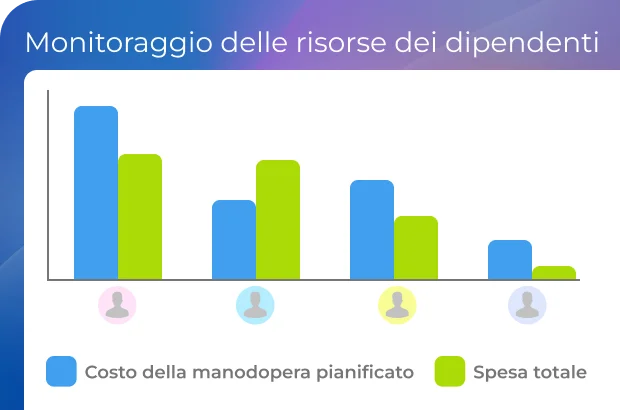 Monitoraggio delle risorse dei dipendenti

Costo della manodopera pianificato
Spesa totale